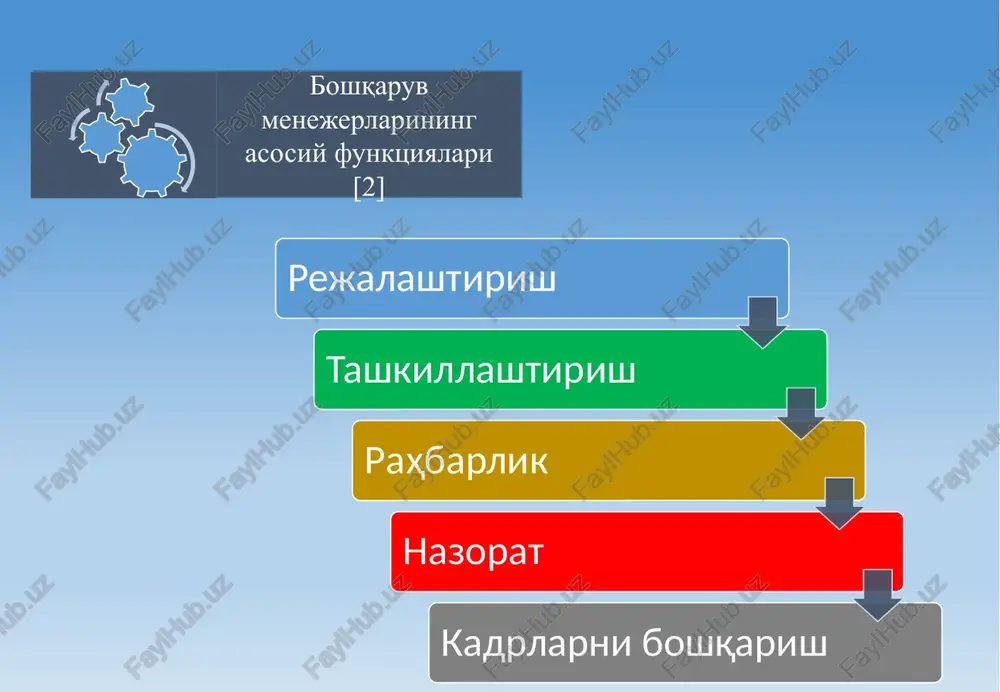 Бошқарув менежерларининг асосий функциялари [2]

Режалаштириш

Ташкиллаштириш

Раҳбарлик

Назорат

Кадрларни бошқариш

FaylHub.uz